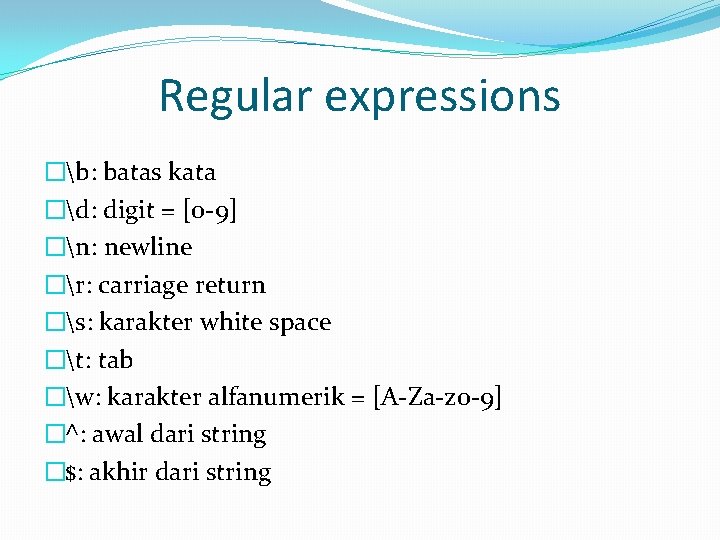 Regular expressions

□\b: batas kata
□\d: digit = [0-9]
□\n: newline
□\r: carriage return
□\s: karakter white space
□\t: tab
□\w: karakter alfanumerik = [A-Za-z0-9]
□^: awal dari string
□$: akhir dari string